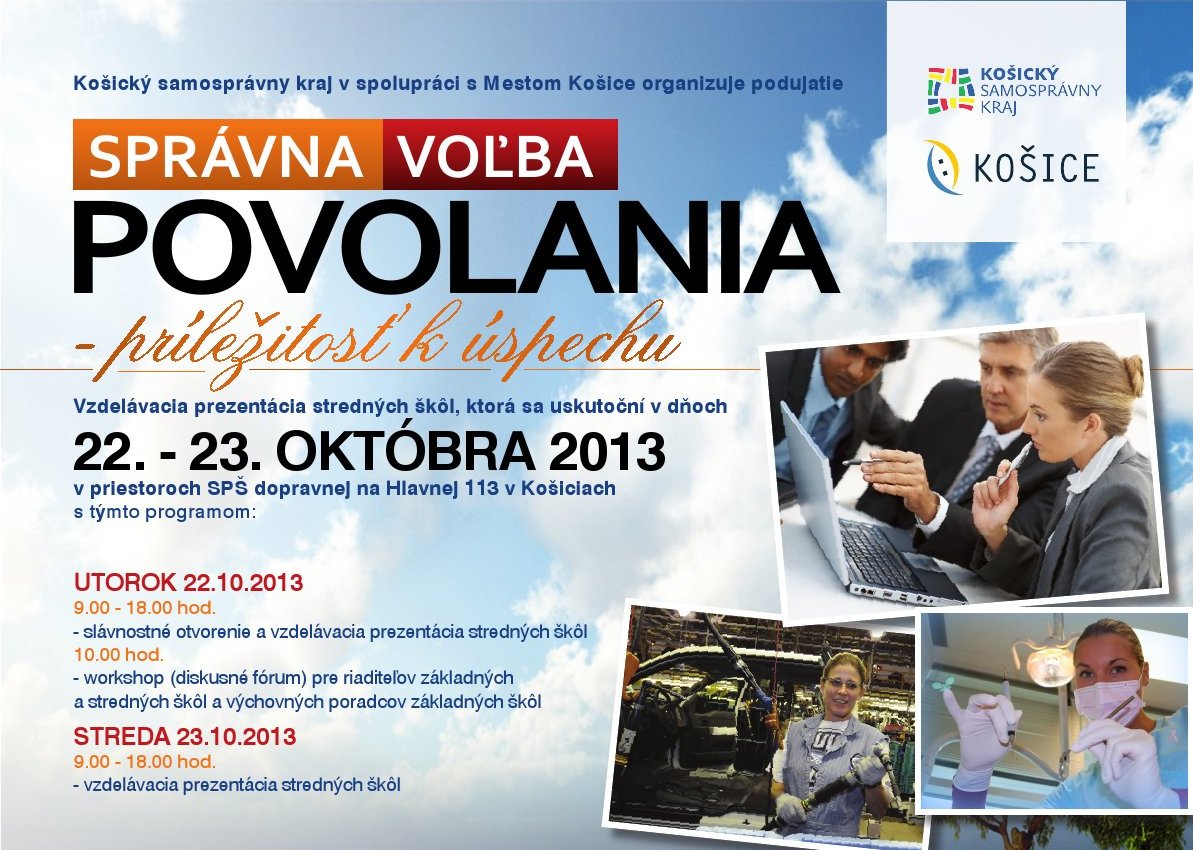 Košický samosprávny kraj v spolupráci s Mestom Košice organizuje podujatie

KOŠICKÝ SAMOSPRÁVNY KRAJ

KOŠICE

SPRÁVNA VOĽBA

POVOLANIA

- príležitosť k úspechu

Vzdelávacia prezentácia stredných škôl, ktorá sa uskutoční v dňoch

22. - 23. OKTÓBRA 2013

v priestoroch SPŠ dopravnej na Hlavnej 113 v Košiciach s týmto programom:

UTOROK 22.10.2013
9.00 - 18.00 hod.
- slávnostné otvorenie a vzdelávacia prezentácia stredných škôl
10.00 hod.
- workshop (diskusné fórum) pre riaditeľov základných a stredných škôl a výchovných poradcov základných škôl

STREDA 23.10.2013
9.00 - 18.00 hod.
- vzdelávacia prezentácia stredných škôl